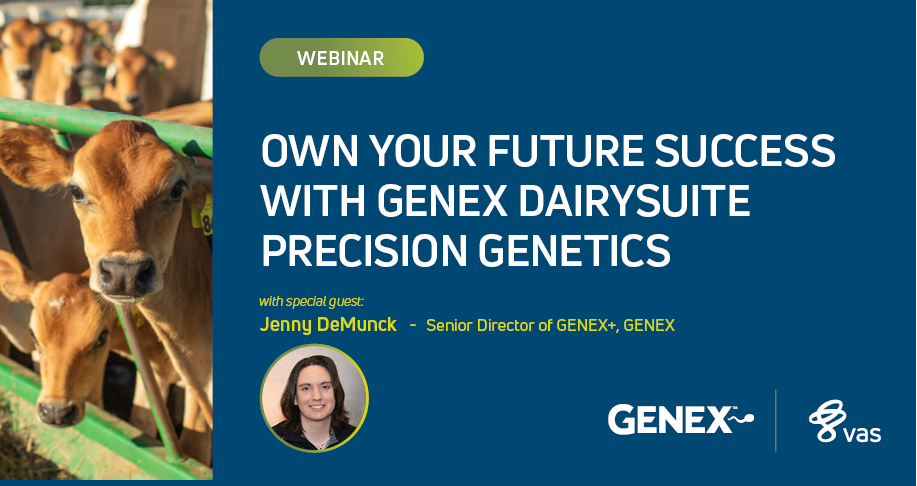 WEBINAR

OWN YOUR FUTURE SUCCESS WITH GENEX DAIRYSUITE PRECISION GENETICS

with special guest:

Jenny DeMunck - Senior Director of GENEX+, GENEX

GENEX

vas